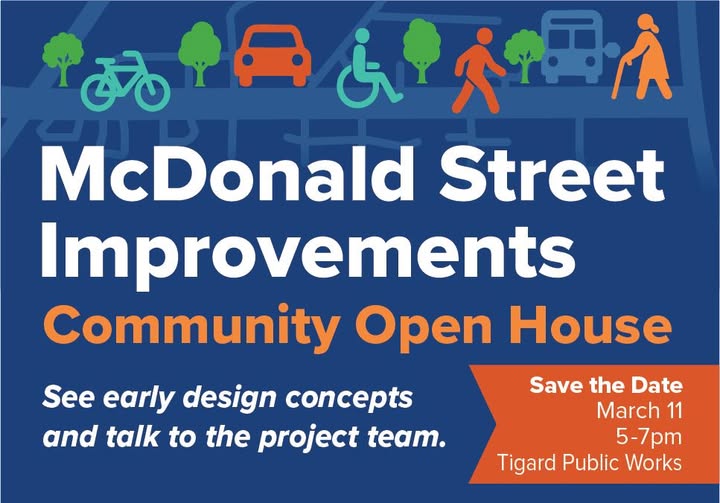 McDonald Street Improvements
Community Open House

See early design concepts and talk to the project team.

Save the Date
March 11
5-7pm
Tigard Public Works